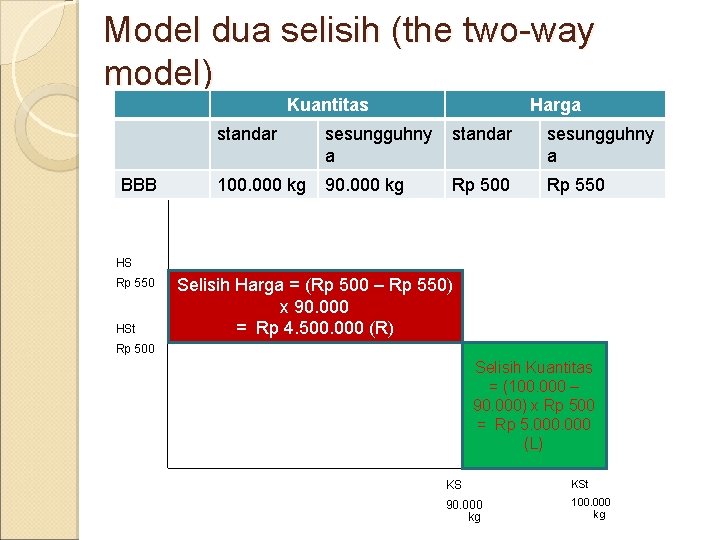 Model dua selisih (the two-way model)

| | Kuantitas | | Harga | |
|---|---|---|---|---|
| | standar | sesungguhnya | standar | sesungguhnya |
| BBB | 100.000 kg | 90.000 kg | Rp 500 | Rp 550 |

HS
Rp 550
HSt
Rp 500

Selisih Harga = (Rp 500 – Rp 550) x 90.000 = Rp 4.500.000 (R)

Selisih Kuantitas = (100.000 – 90.000) x Rp 500 = Rp 5.000.000 (L)

KS
90.000 kg

KSt
100.000 kg